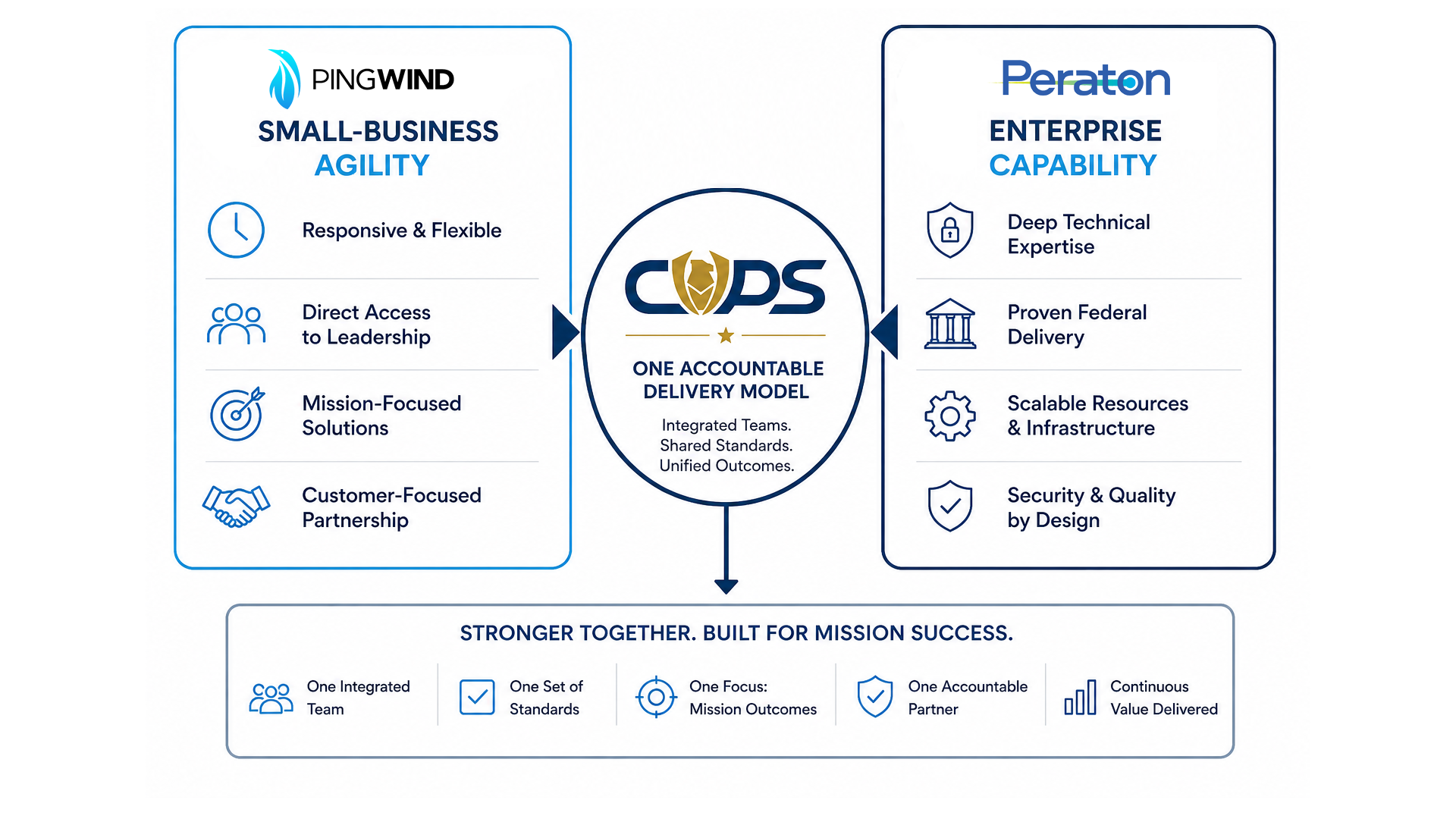 PINGWIND

SMALL-BUSINESS AGILITY

Responsive & Flexible

Direct Access to Leadership

Mission-Focused Solutions

Customer-Focused Partnership

COPS

ONE ACCOUNTABLE DELIVERY MODEL

Integrated Teams. Shared Standards. Unified Outcomes.

Peraton

ENTERPRISE CAPABILITY

Deep Technical Expertise

Proven Federal Delivery

Scalable Resources & Infrastructure

Security & Quality by Design

STRONGER TOGETHER. BUILT FOR MISSION SUCCESS.

One Integrated Team

One Set of Standards

One Focus: Mission Outcomes

One Accountable Partner

Continuous Value Delivered